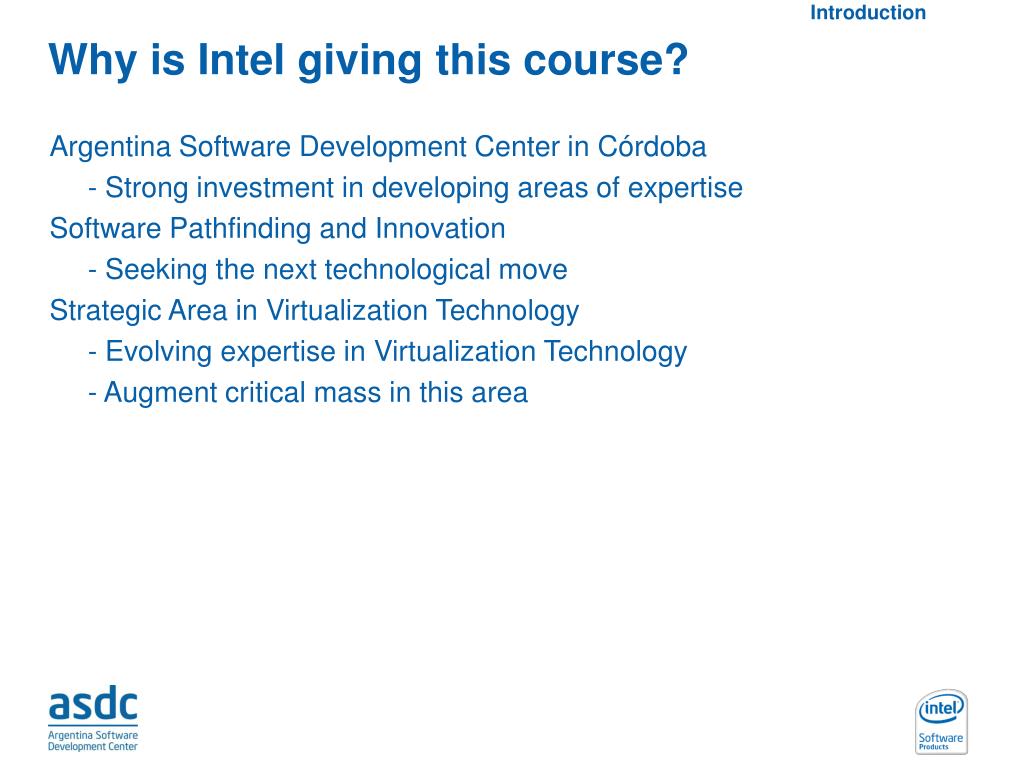 Introduction

Why is Intel giving this course?

Argentina Software Development Center in Córdoba
- Strong investment in developing areas of expertise
Software Pathfinding and Innovation
- Seeking the next technological move
Strategic Area in Virtualization Technology
- Evolving expertise in Virtualization Technology
- Augment critical mass in this area

asdc
Argentina Software Development Center

intel
Software
Products